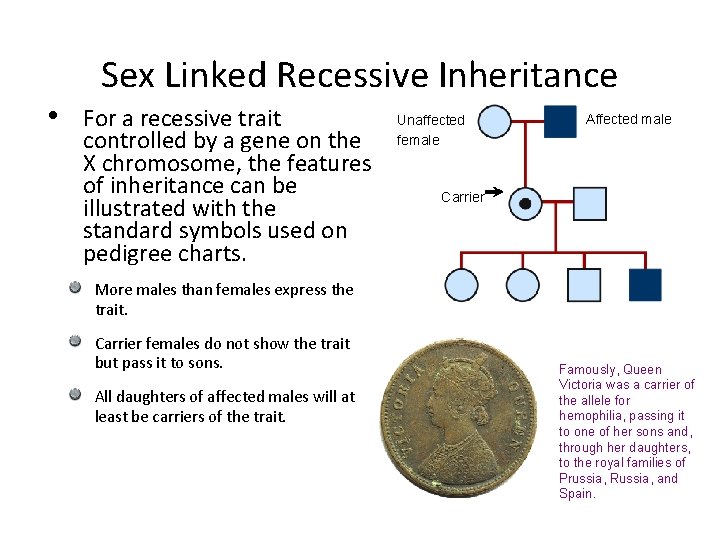 Sex Linked Recessive Inheritance

• For a recessive trait controlled by a gene on the X chromosome, the features of inheritance can be illustrated with the standard symbols used on pedigree charts.

More males than females express the trait.

Carrier females do not show the trait but pass it to sons.

All daughters of affected males will at least be carriers of the trait.

Unaffected female

Affected male

Carrier

VICTORIA QUEEN

Famously, Queen Victoria was a carrier of the allele for hemophilia, passing it to one of her sons and, through her daughters, to the royal families of Prussia, Russia, and Spain.